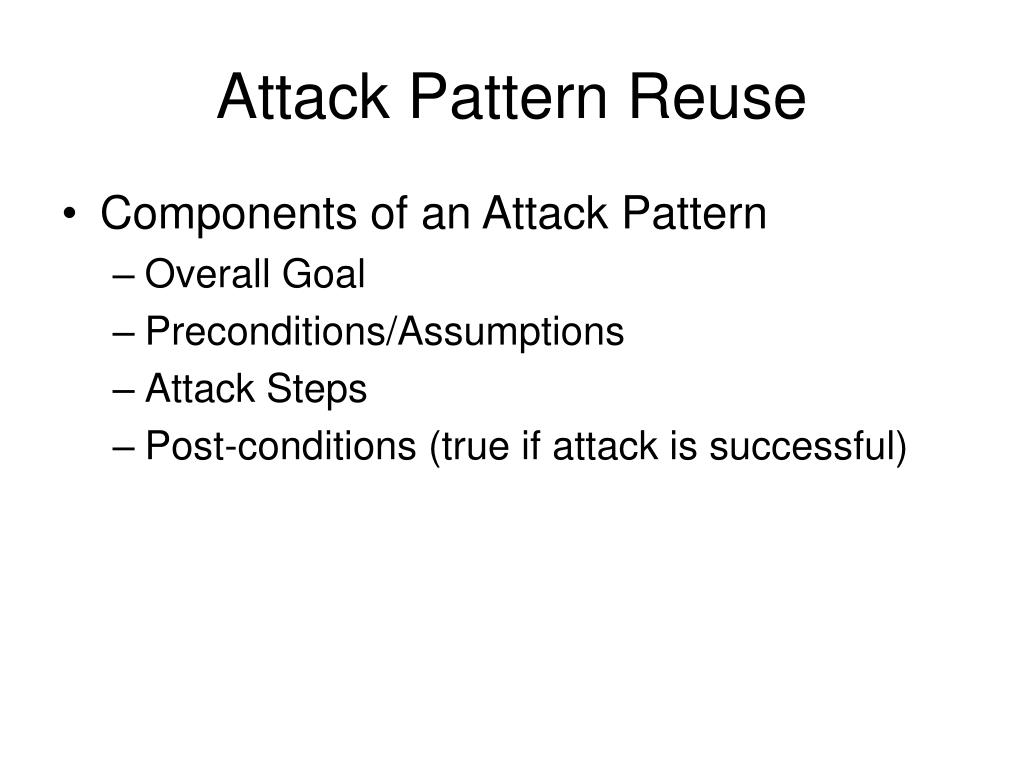 Attack Pattern Reuse

• Components of an Attack Pattern
– Overall Goal
– Preconditions/Assumptions
– Attack Steps
– Post-conditions (true if attack is successful)